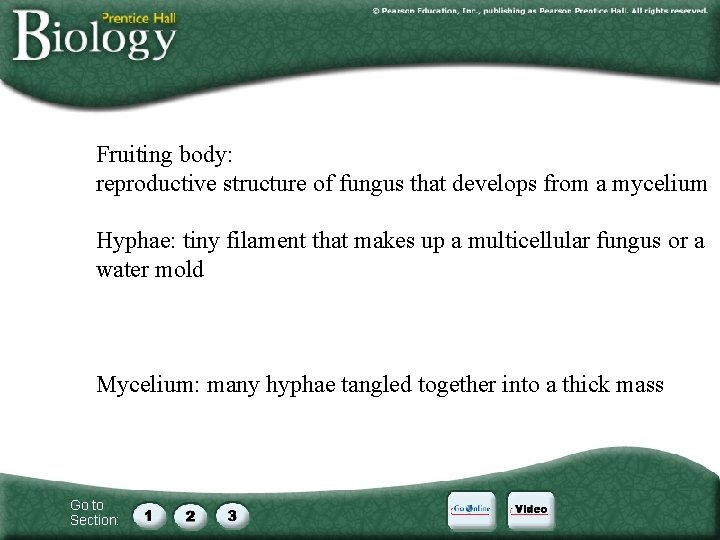 Prentice Hall
Biology

© Pearson Education, Inc., publishing as Pearson Prentice Hall. All rights reserved.

Fruiting body:
reproductive structure of fungus that develops from a mycelium

Hyphae: tiny filament that makes up a multicellular fungus or a water mold

Mycelium: many hyphae tangled together into a thick mass

Go to
Section:

1
2
3

Go Online

Video